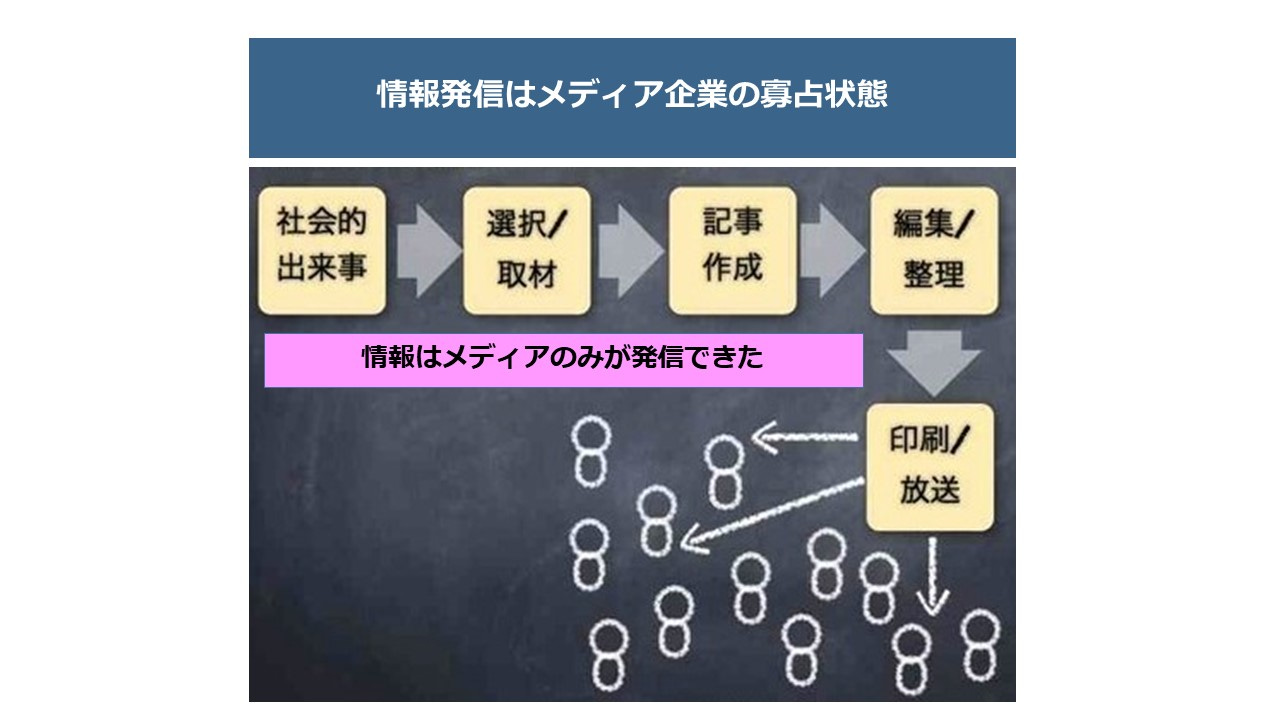 情報発信はメディア企業の寡占状態

社会的出来事

選択/取材

記事作成

編集/整理

情報はメディアのみが発信できた

印刷/放送